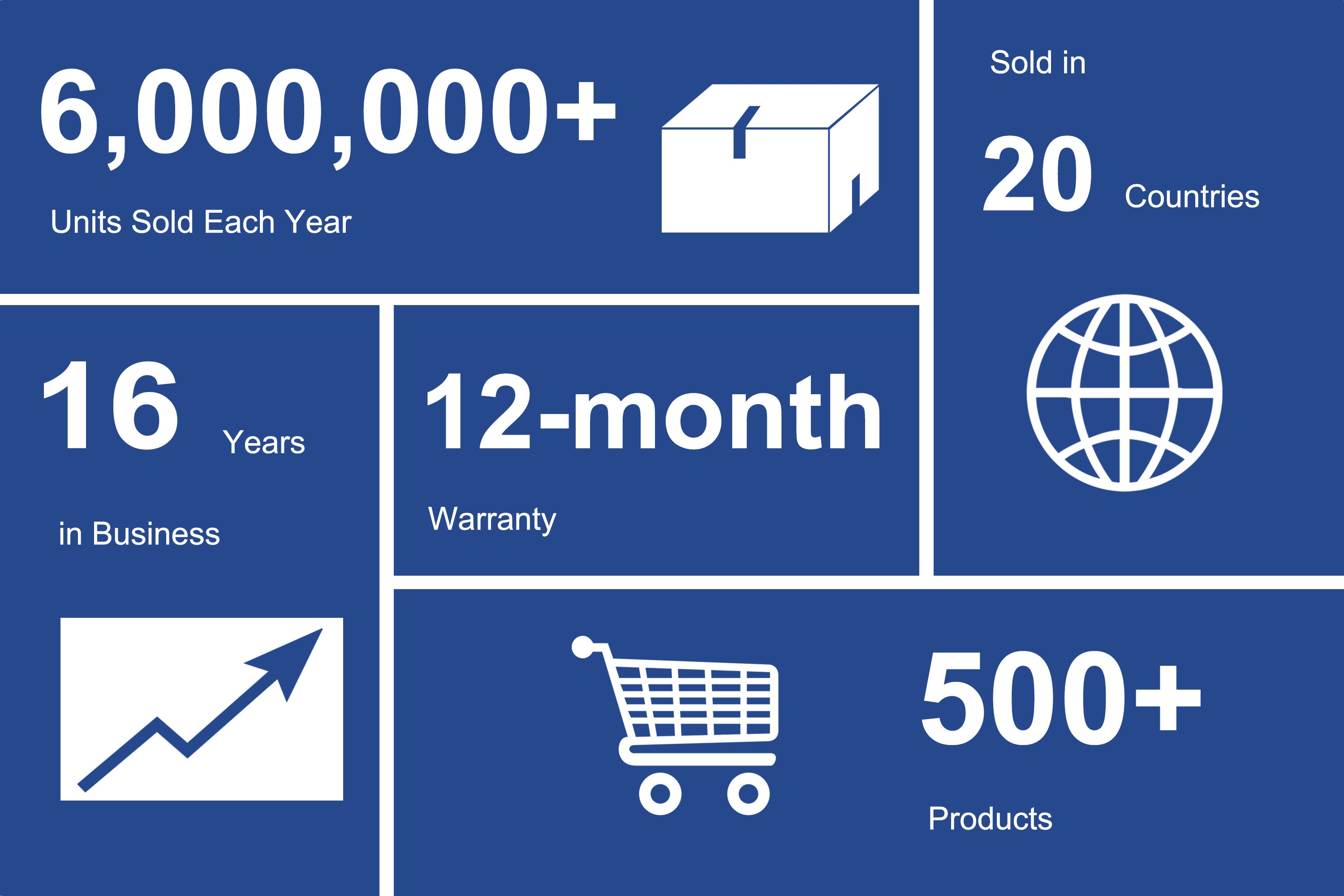 6,000,000+

Units Sold Each Year

Sold in

20 Countries

16 Years

in Business

12-month

Warranty

500+

Products